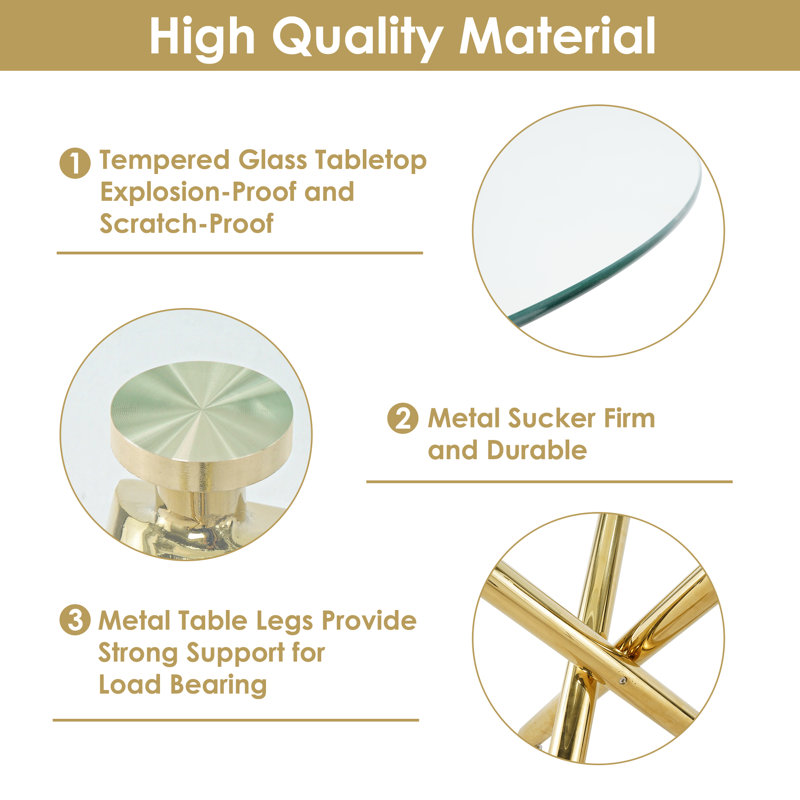 High Quality Material

1 Tempered Glass Tabletop Explosion-Proof and Scratch-Proof

2 Metal Sucker Firm and Durable

3 Metal Table Legs Provide Strong Support for Load Bearing